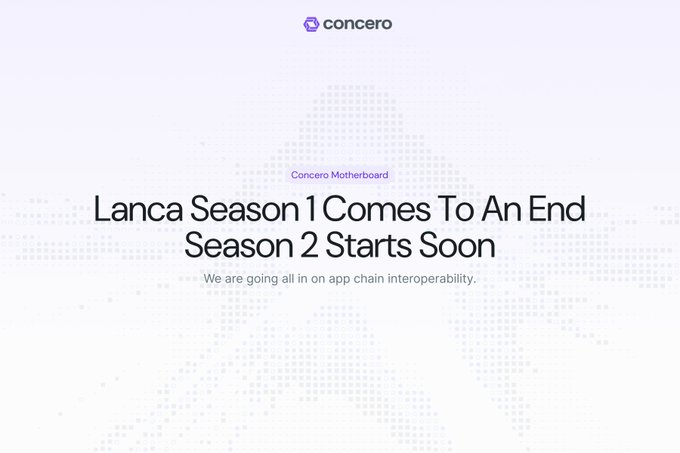 concero

Concero Motherboard

Lanca Season 1 Comes To An End
Season 2 Starts Soon

We are going all in on app chain interoperability.